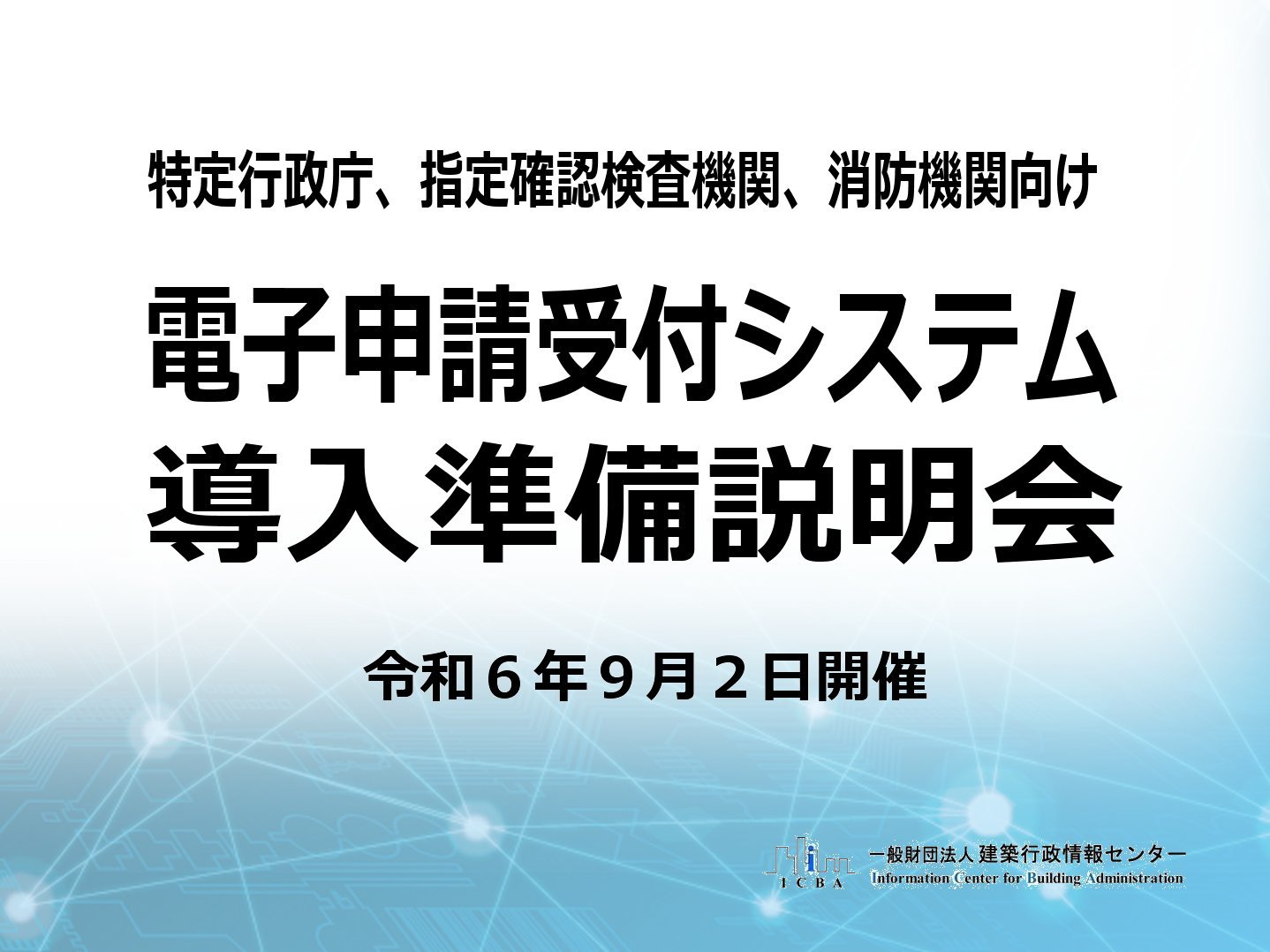 特定行政庁、指定確認検査機関、消防機関向け

電子申請受付システム
導入準備説明会

令和６年９月２日開催

ICBA
一般財団法人 建築行政情報センター
Information Center for Building Administration